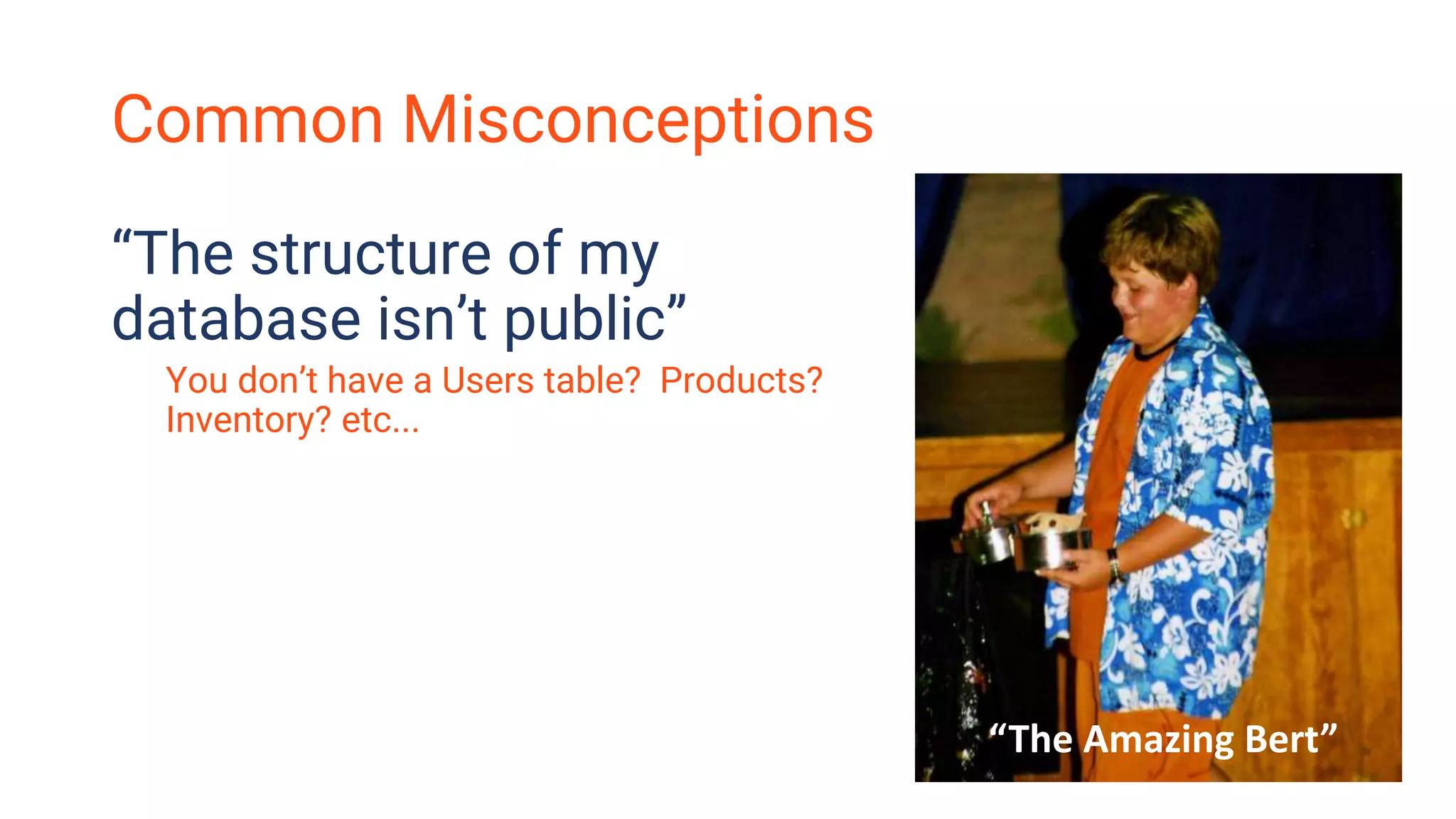 Common Misconceptions

“The structure of my database isn’t public”

You don’t have a Users table? Products? Inventory? etc...

“The Amazing Bert”